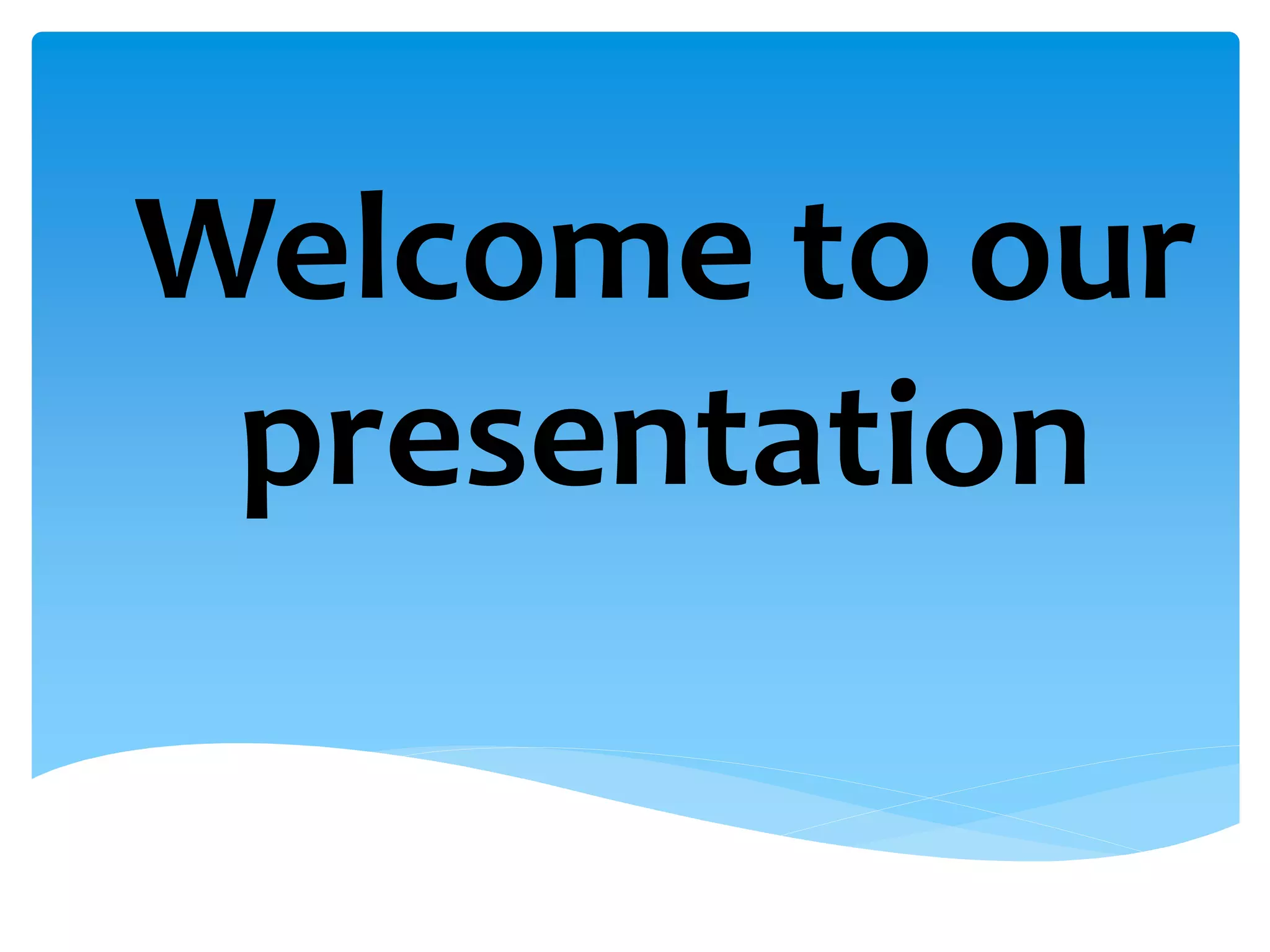 Welcome to our presentation